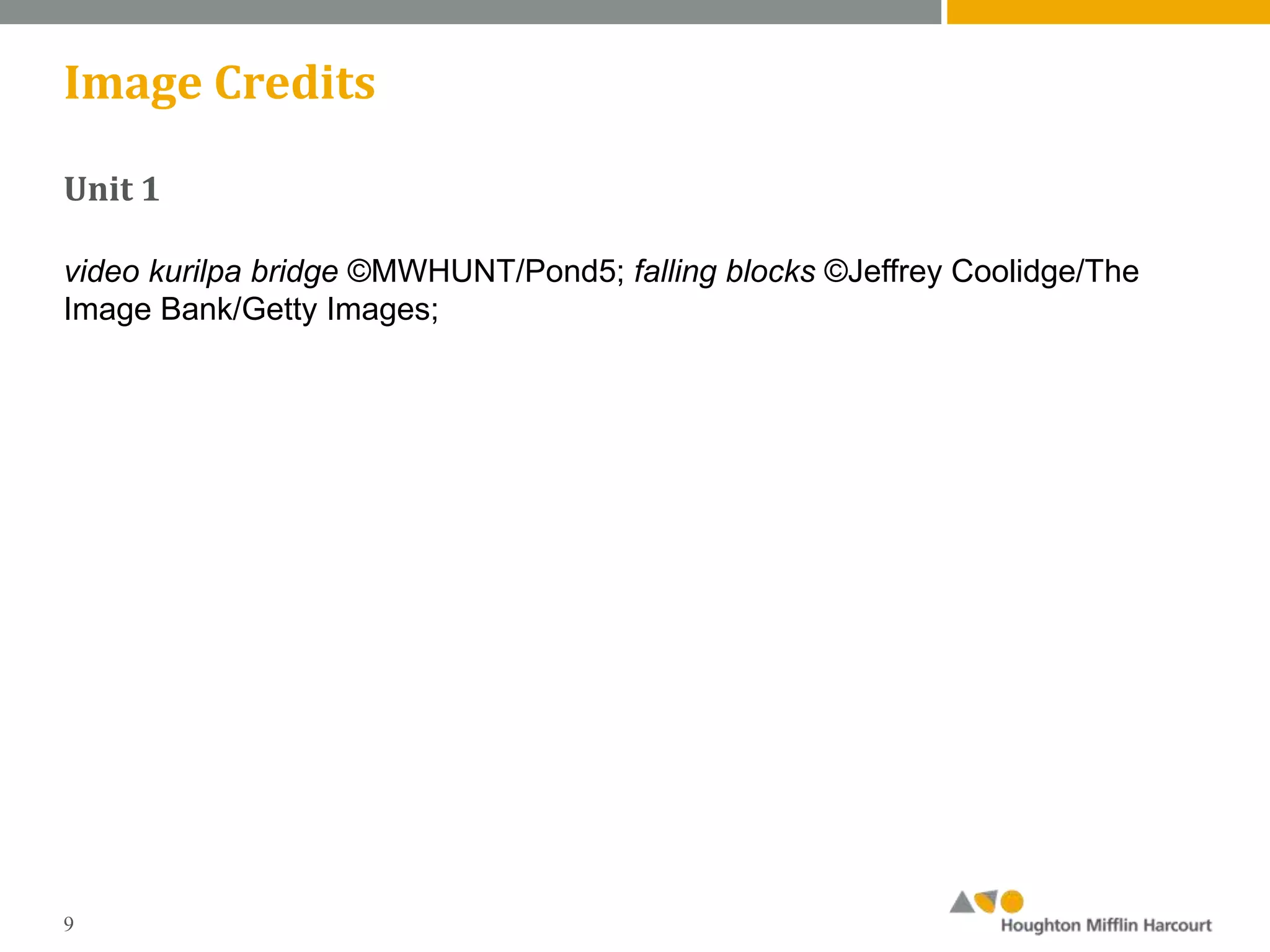 Image Credits

Unit 1

video kurilpa bridge ©MWHUNT/Pond5; falling blocks ©Jeffrey Coolidge/The Image Bank/Getty Images;

9

Houghton Mifflin Harcourt